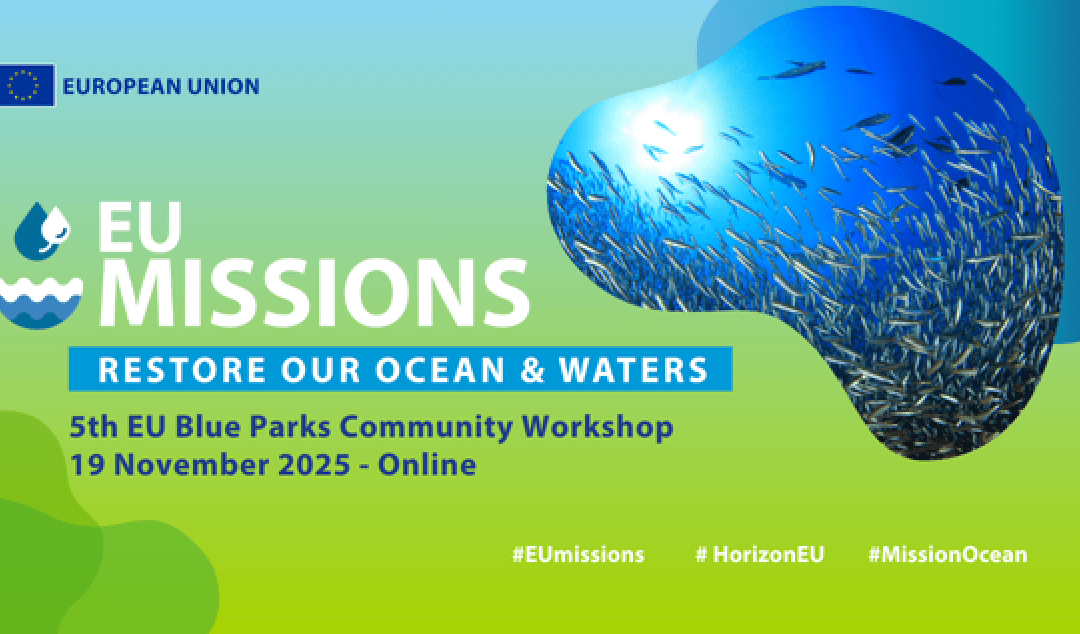 EUROPEAN UNION

EU
MISSIONS

RESTORE OUR OCEAN & WATERS

5th EU Blue Parks Community Workshop
19 November 2025 - Online

#EUmissions # HorizonEU #MissionOcean